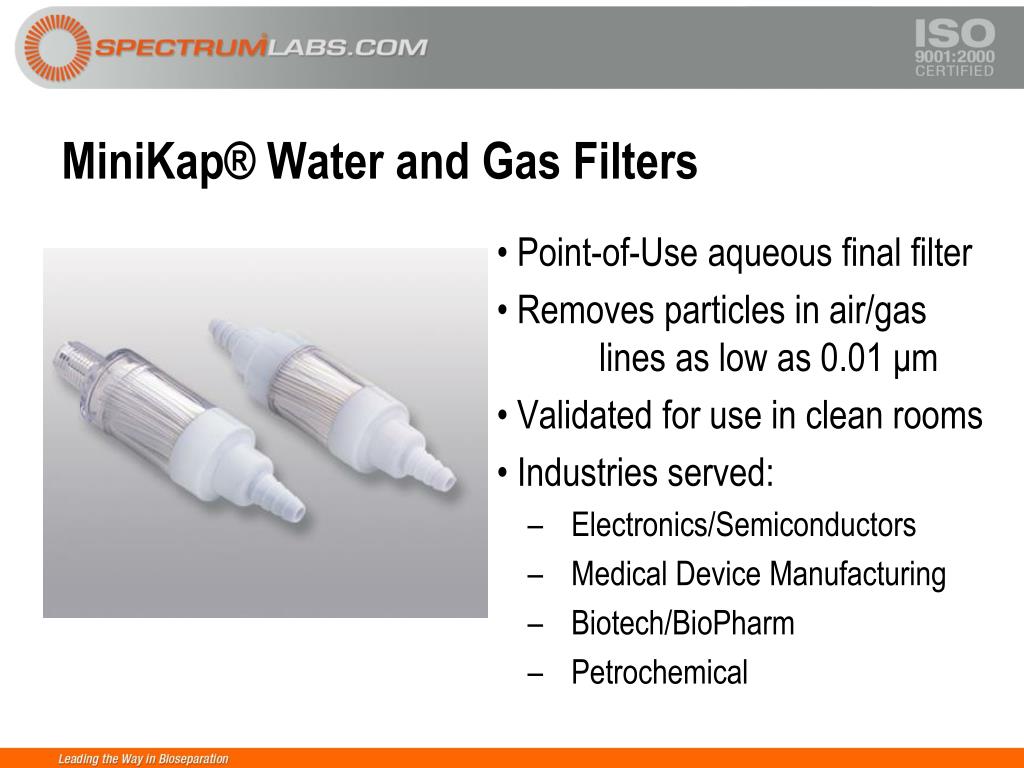 SPECTRUMLABS.COM

ISO 9001:2000 CERTIFIED

MiniKap® Water and Gas Filters

• Point-of-Use aqueous final filter

• Removes particles in air/gas lines as low as 0.01 μm

• Validated for use in clean rooms

• Industries served:

– Electronics/Semiconductors

– Medical Device Manufacturing

– Biotech/BioPharm

– Petrochemical

Leading the Way in Bioseparation